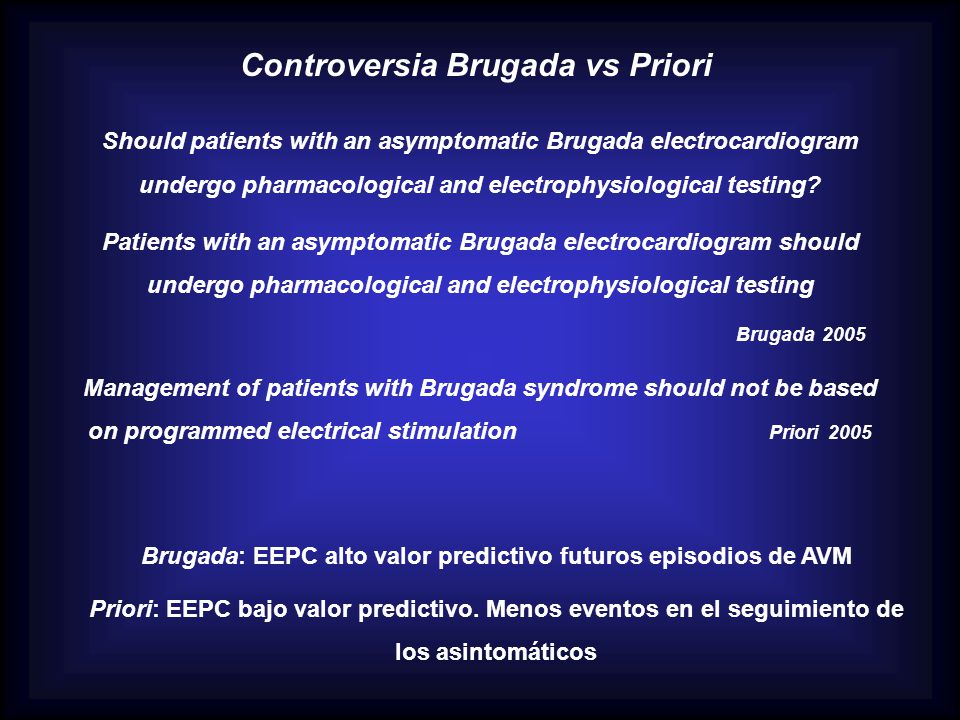 Controversia Brugada vs Priori

Should patients with an asymptomatic Brugada electrocardiogram undergo pharmacological and electrophysiological testing?

Patients with an asymptomatic Brugada electrocardiogram should undergo pharmacological and electrophysiological testing

Brugada 2005

Management of patients with Brugada syndrome should not be based on programmed electrical stimulation

Priori 2005

Brugada: EEPC alto valor predictivo futuros episodios de AVM

Priori: EEPC bajo valor predictivo. Menos eventos en el seguimiento de los asintomáticos